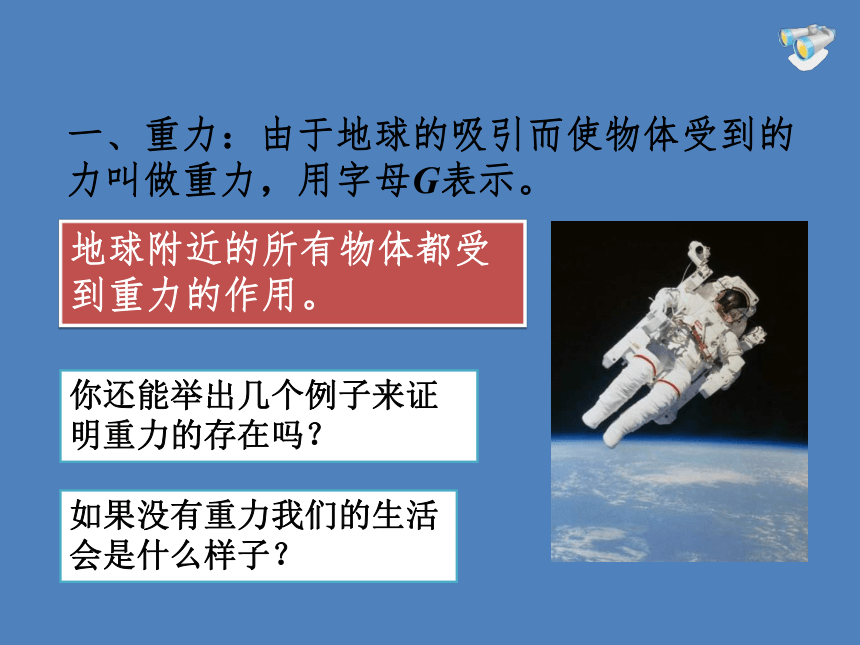 一、重力：由于地球的吸引而使物体受到的力叫做重力，用字母$G$表示。

地球附近的所有物体都受到重力的作用。

你还能举出几个例子来证明重力的存在吗？

如果没有重力我们的生活会是什么样子？